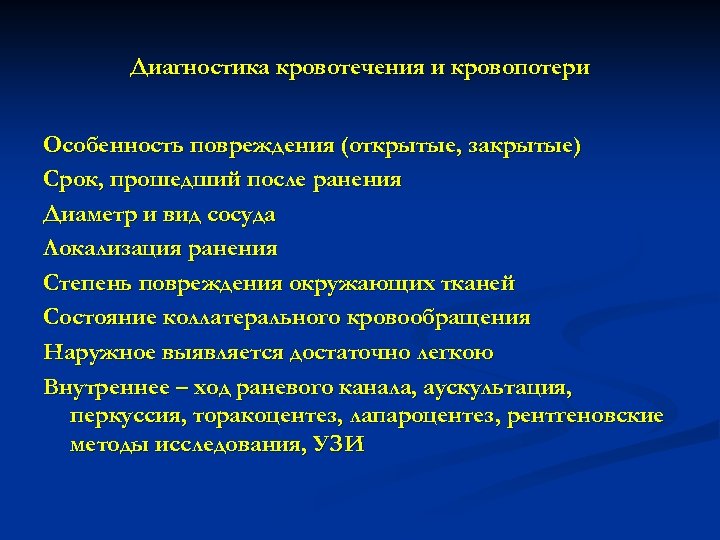 Диагностика кровотечения и кровопотери

Особенность повреждения (открытые, закрытые)
Срок, прошедший после ранения
Диаметр и вид сосуда
Локализация ранения
Степень повреждения окружающих тканей
Состояние коллатерального кровообращения
Наружное выявляется достаточно легкою
Внутреннее – ход раневого канала, аускультация, перкуссия, торакоцентез, лапароцентез, рентгеновские методы исследования, УЗИ